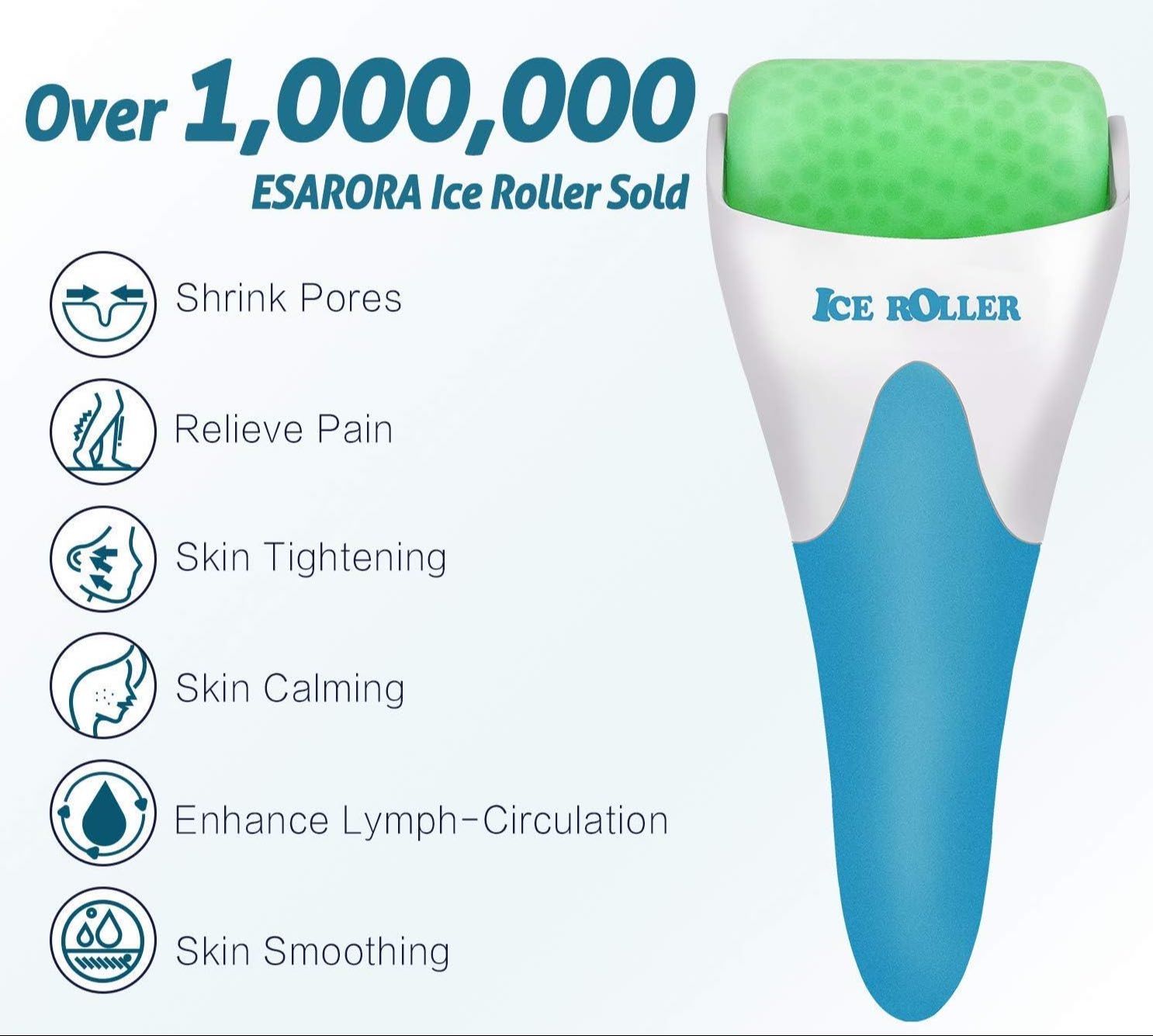 Over 1,000,000
ESARORA Ice Roller Sold

Shrink Pores

Relieve Pain

Skin Tightening

Skin Calming

Enhance Lymph-Circulation

Skin Smoothing

ICE ROLLER